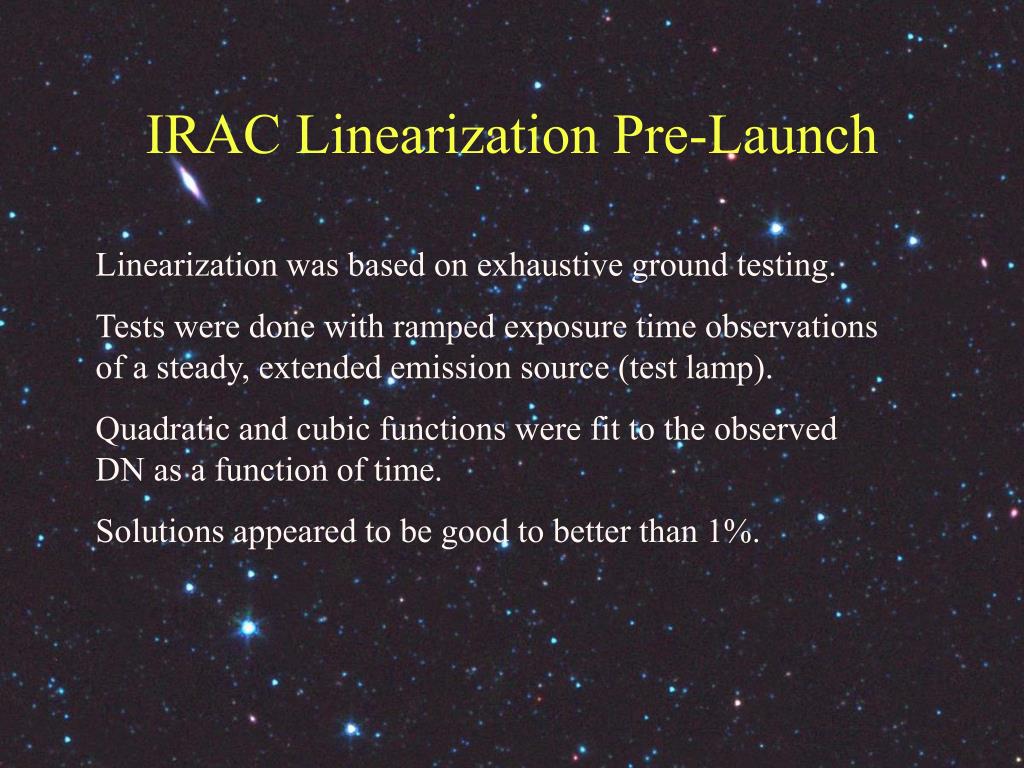 IRAC Linearization Pre-Launch

Linearization was based on exhaustive ground testing.

Tests were done with ramped exposure time observations of a steady, extended emission source (test lamp).

Quadratic and cubic functions were fit to the observed DN as a function of time.

Solutions appeared to be good to better than 1%.